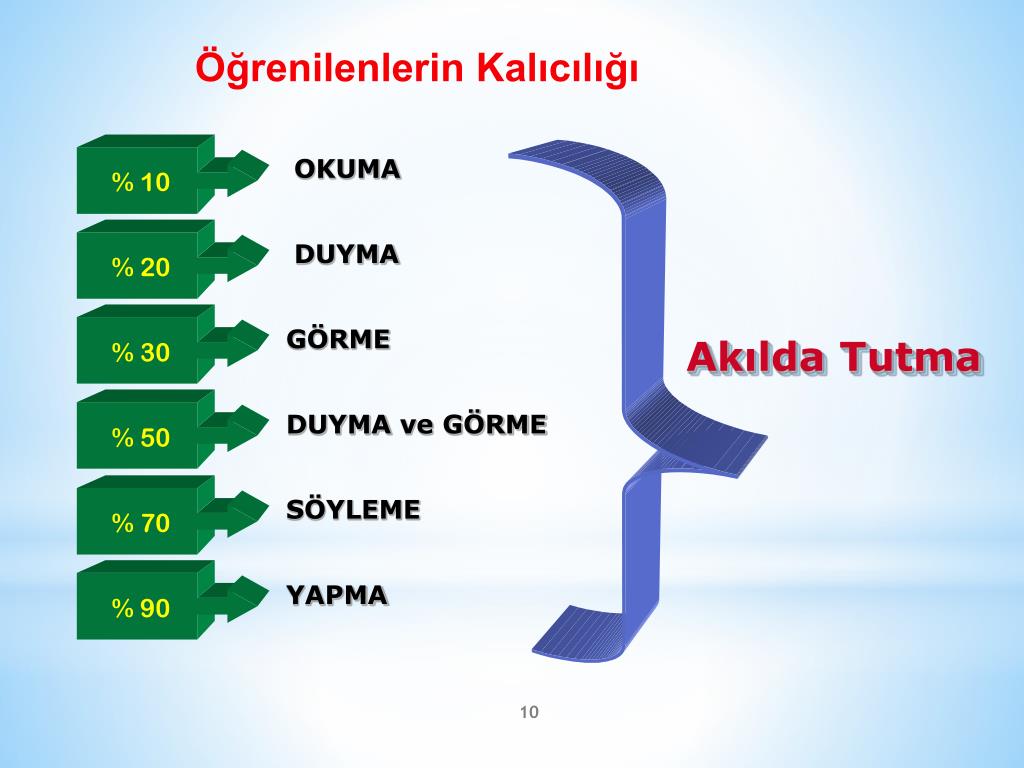 Öğrenilenlerin Kalıcılığı

% 10 OKUMA

% 20 DUYMA

% 30 GÖRME

% 50 DUYMA ve GÖRME

% 70 SÖYLEME

% 90 YAPMA

Akılda Tutma

10